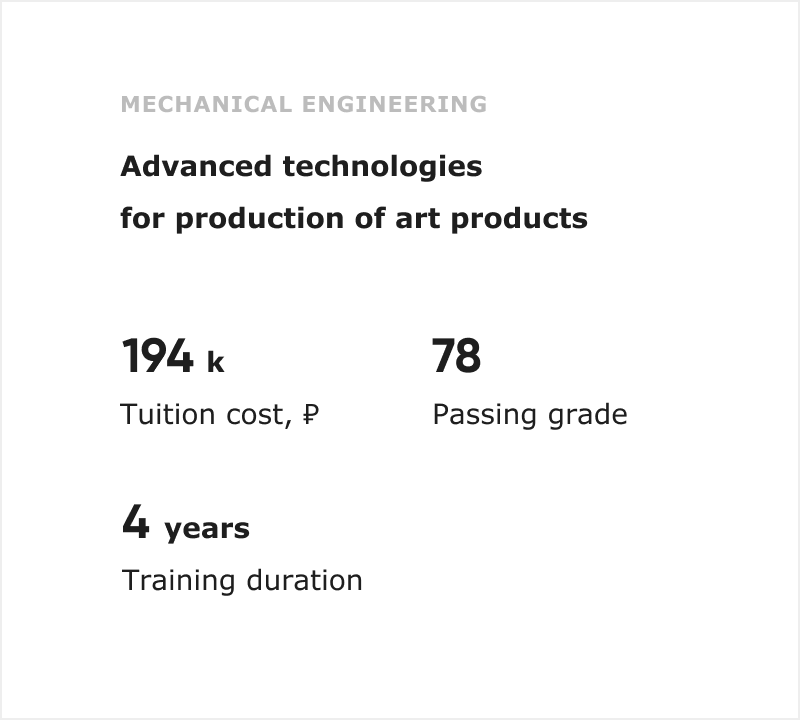 MECHANICAL ENGINEERING

Advanced technologies for production of art products

194 k
Tuition cost, ₽

78
Passing grade

4 years
Training duration